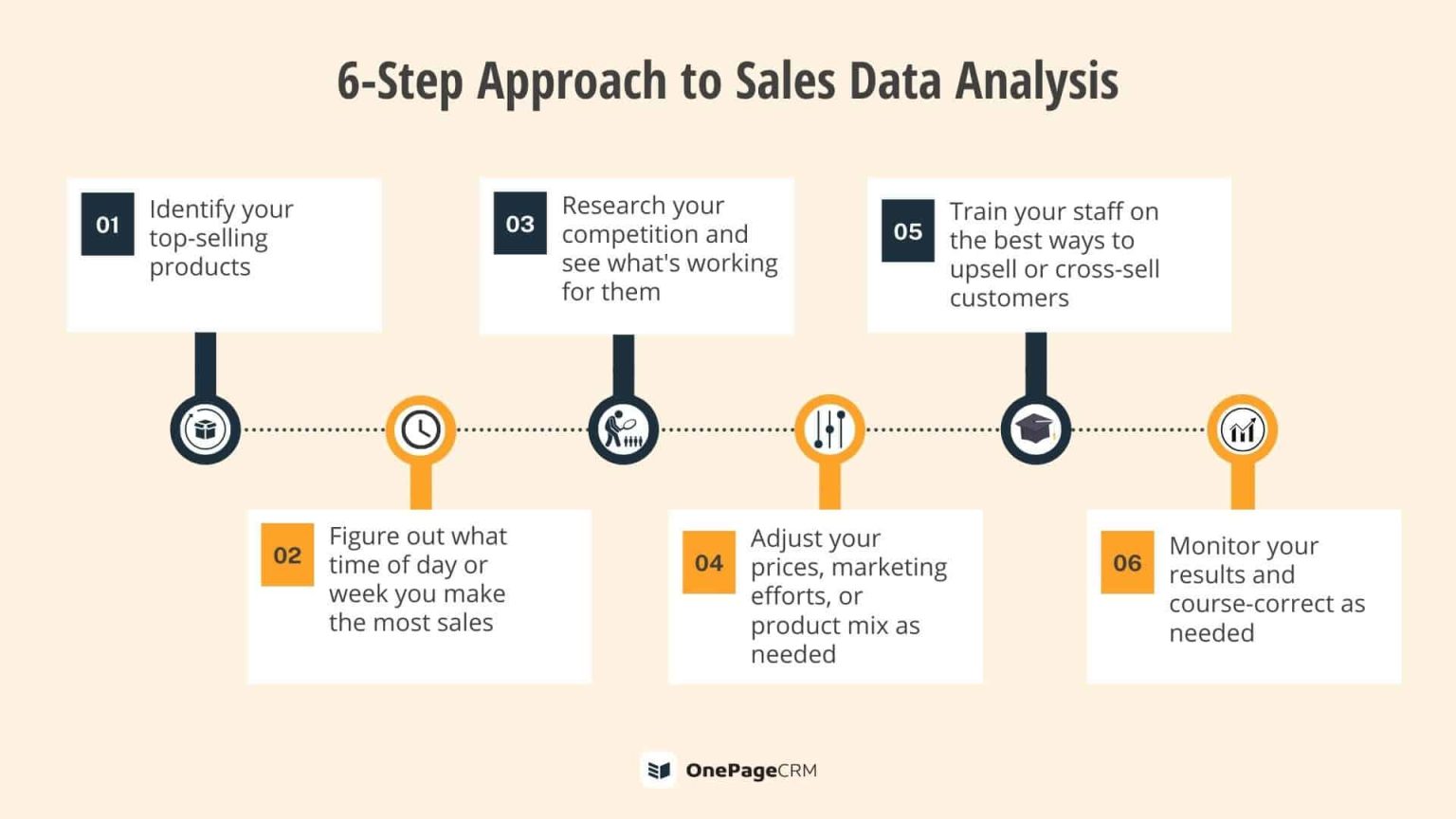 6-Step Approach to Sales Data Analysis

01 Identify your top-selling products

02 Figure out what time of day or week you make the most sales

03 Research your competition and see what's working for them

04 Adjust your prices, marketing efforts, or product mix as needed

05 Train your staff on the best ways to upsell or cross-sell customers

06 Monitor your results and course-correct as needed

OnePageCRM